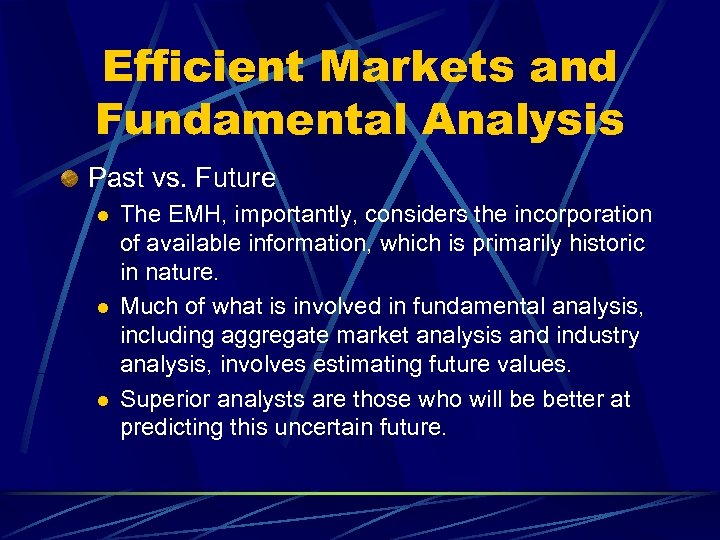 Efficient Markets and Fundamental Analysis

Past vs. Future

The EMH, importantly, considers the incorporation of available information, which is primarily historic in nature.

Much of what is involved in fundamental analysis, including aggregate market analysis and industry analysis, involves estimating future values.

Superior analysts are those who will be better at predicting this uncertain future.